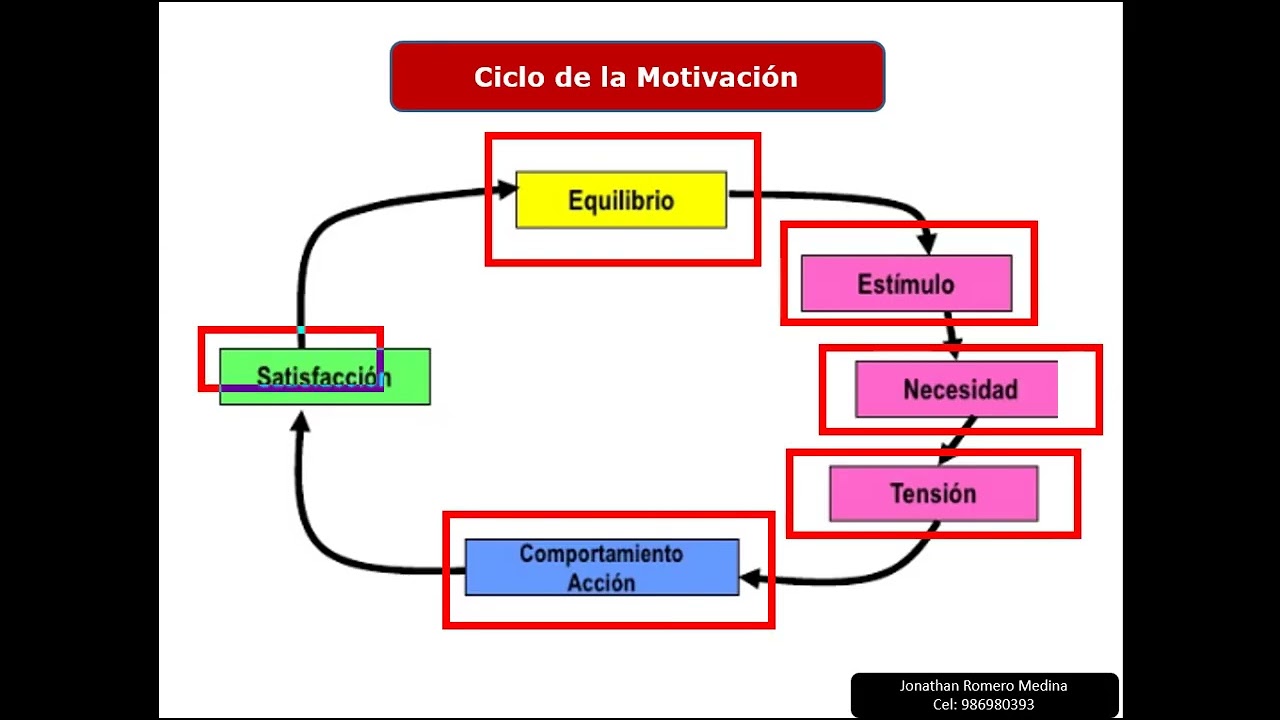 Ciclo de la Motivación

Equilibrio

Estímulo

Necesidad

Tensión

Comportamiento Acción

Satisfacción

Jonathan Romero Medina
Cel: 986980393